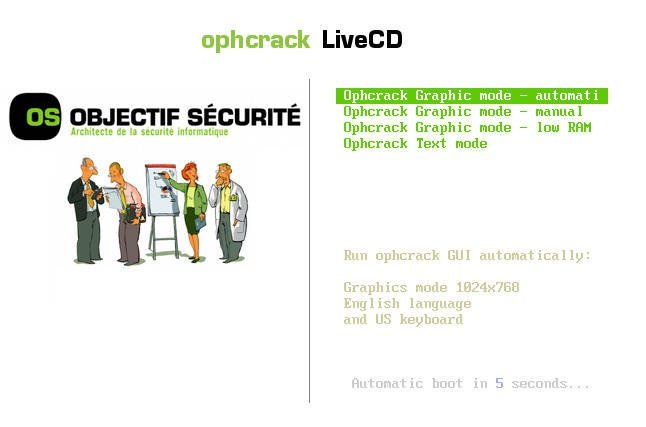 ophcrack LiveCD

OS OBJECTIF SÉCURITÉ
Architecte de la sécurité informatique

Ophcrack Graphic mode - automati
Ophcrack Graphic mode - manual
Ophcrack Graphic mode - low RAM
Ophcrack Text mode

Run ophcrack GUI automatically:

Graphics mode 1024x768
English language
and US keyboard

Automatic boot in 5 seconds...